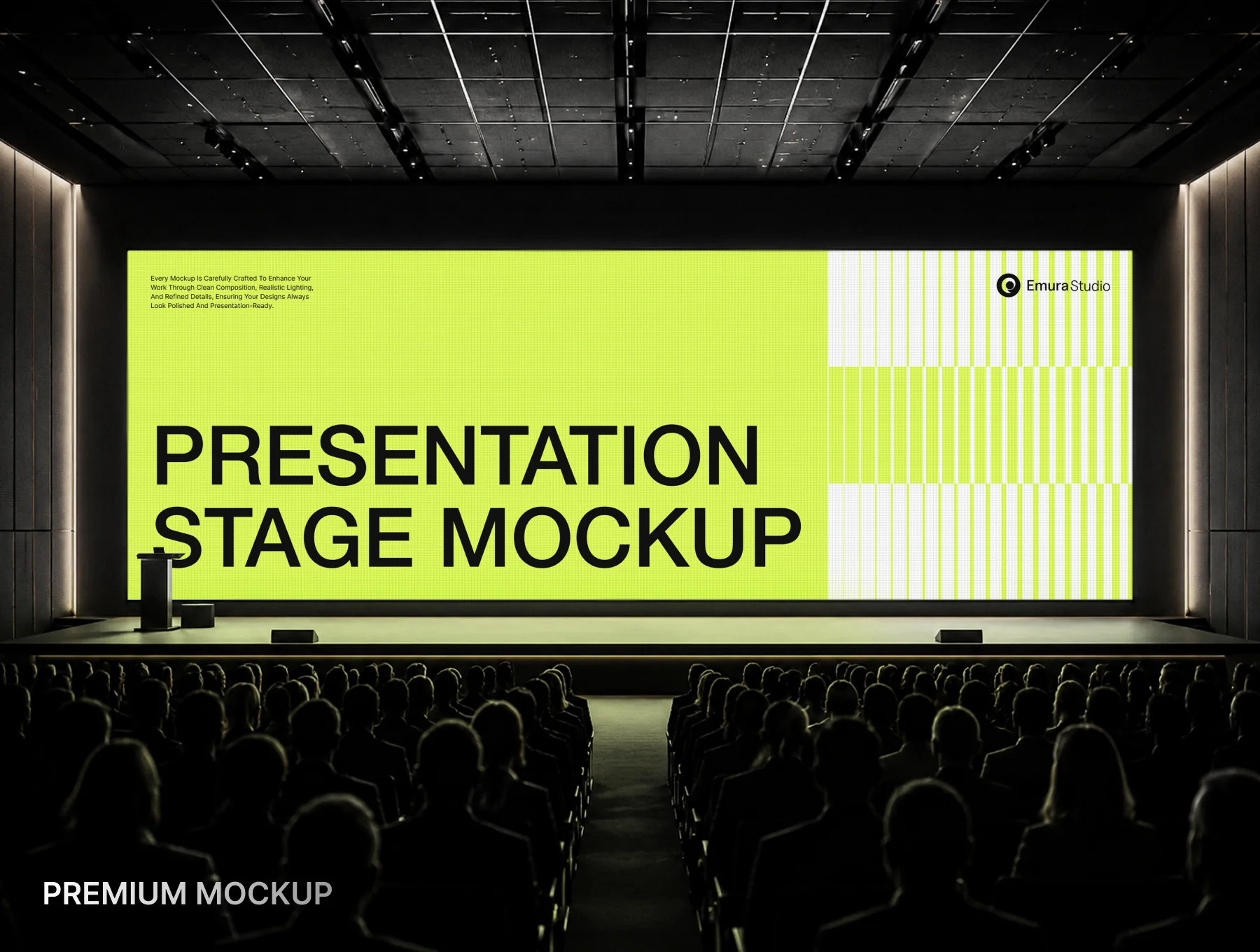 Every Mockup Is Carefully Crafted To Enhance Your Work Through Clean Composition, Realistic Lighting, And Refined Details, Ensuring Your Designs Always Look Polished And Presentation-Ready.

Emura Studio

PRESENTATION STAGE MOCKUP

PREMIUM MOCKUP